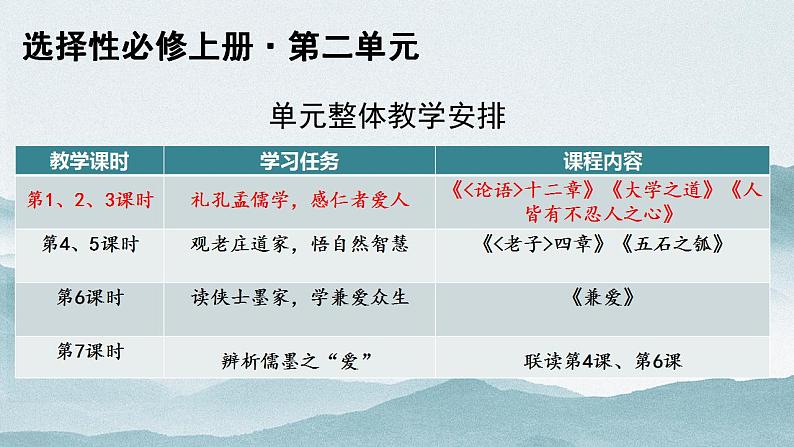 选择性必修上册 · 第二单元

单元整体教学安排

| 教学课时 | 学习任务 | 课程内容 |
|---|---|---|
| 第1、2、3课时 | 礼孔孟儒学，感仁者爱人 | 《<论语>十二章》《大学之道》《人皆有不忍人之心》 |
| 第4、5课时 | 观老庄道家，悟自然智慧 | 《<老子>四章》《五石之瓠》 |
| 第6课时 | 读侠士墨家，学兼爱众生 | 《兼爱》 |
| 第7课时 | 辨析儒墨之“爱” | 联读第4课、第6课 |